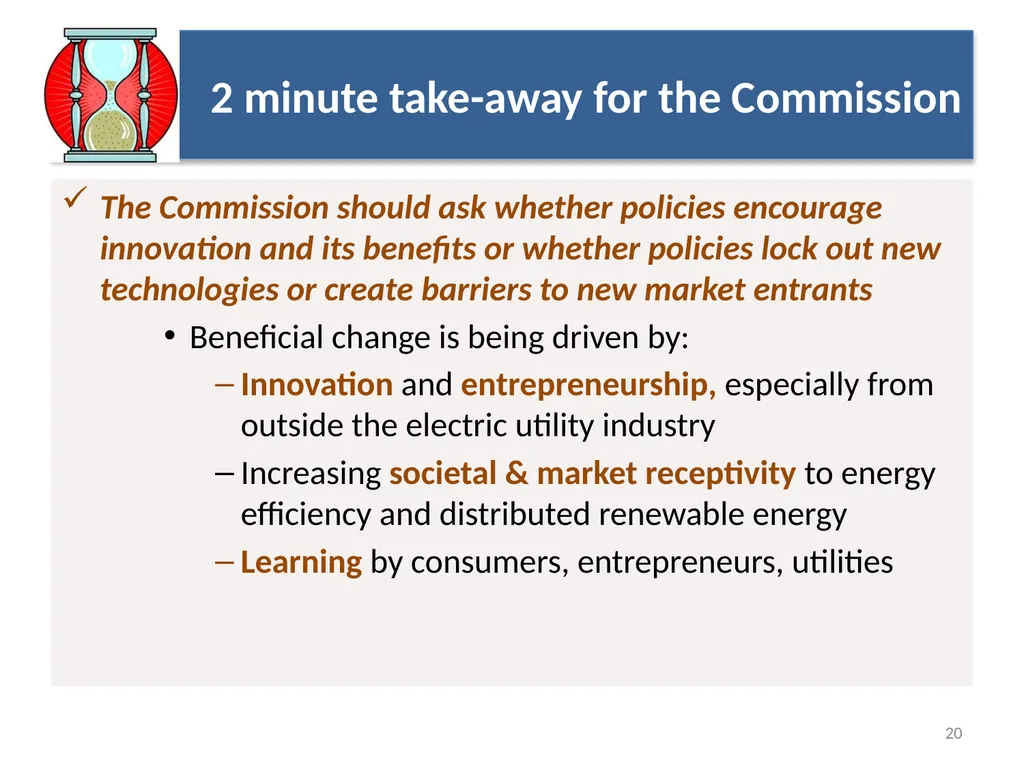 2 minute take-away for the Commission

✓ The Commission should ask whether policies encourage innovation and its benefits or whether policies lock out new technologies or create barriers to new market entrants

• Beneficial change is being driven by:

– Innovation and entrepreneurship, especially from outside the electric utility industry

– Increasing societal & market receptivity to energy efficiency and distributed renewable energy

– Learning by consumers, entrepreneurs, utilities

20